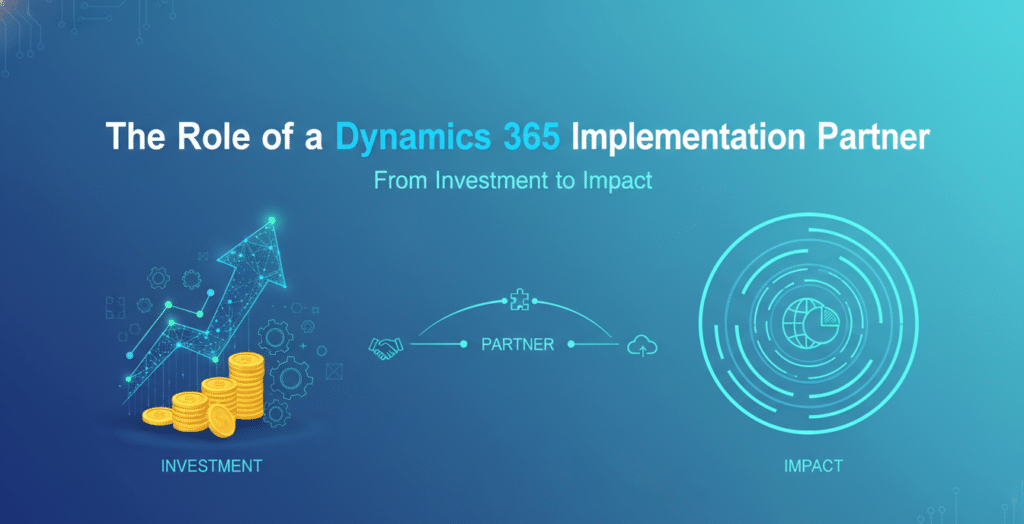 The Role of a Dynamics 365 Implementation Partner

From Investment to Impact

PARTNER

INVESTMENT

IMPACT